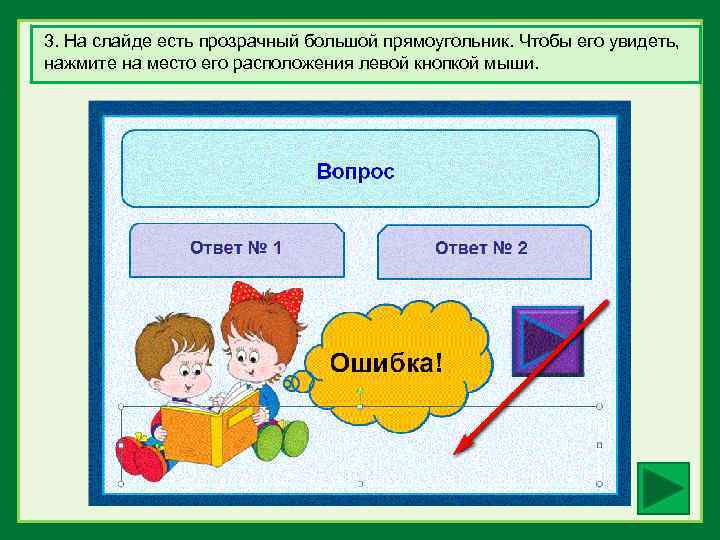 3. На слайде есть прозрачный большой прямоугольник. Чтобы его увидеть, нажмите на место его расположения левой кнопкой мыши.

Вопрос

Ответ № 1

Ответ № 2

Ошибка!